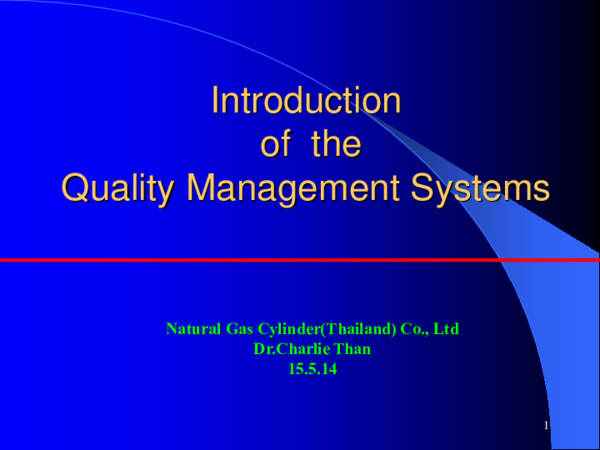 Introduction
of the
Quality Management Systems

Natural Gas Cylinder(Thailand) Co., Ltd
Dr.Charlie Than
15.5.14

1